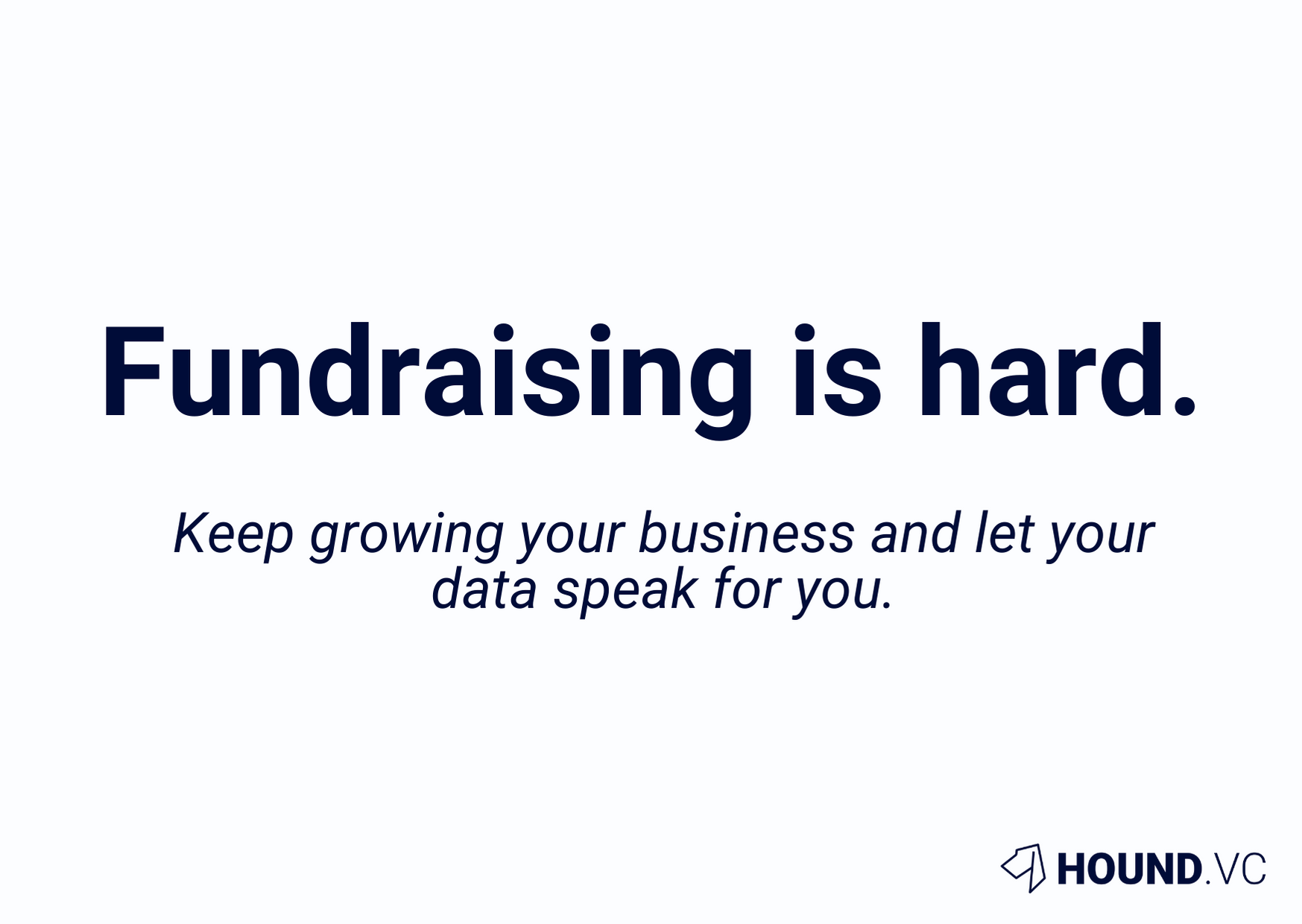 Fundraising is hard.

Keep growing your business and let your data speak for you.

HOUND.VC